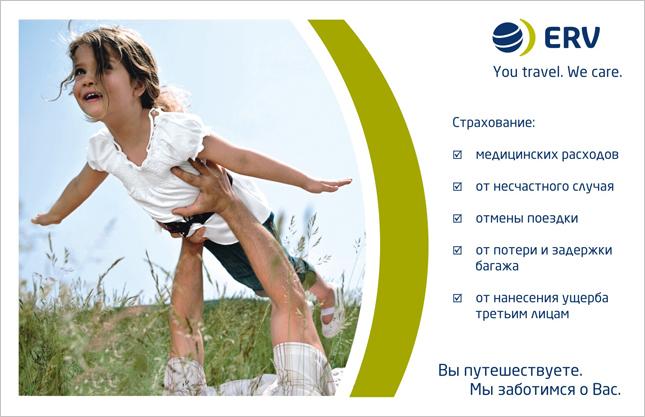 ERV
You travel. We care.

Страхование:

☑ медицинских расходов

☑ от несчастного случая

☑ отмены поездки

☑ от потери и задержки багажа

☑ от нанесения ущерба третьим лицам

Вы путешествуете.
Мы заботимся о Вас.